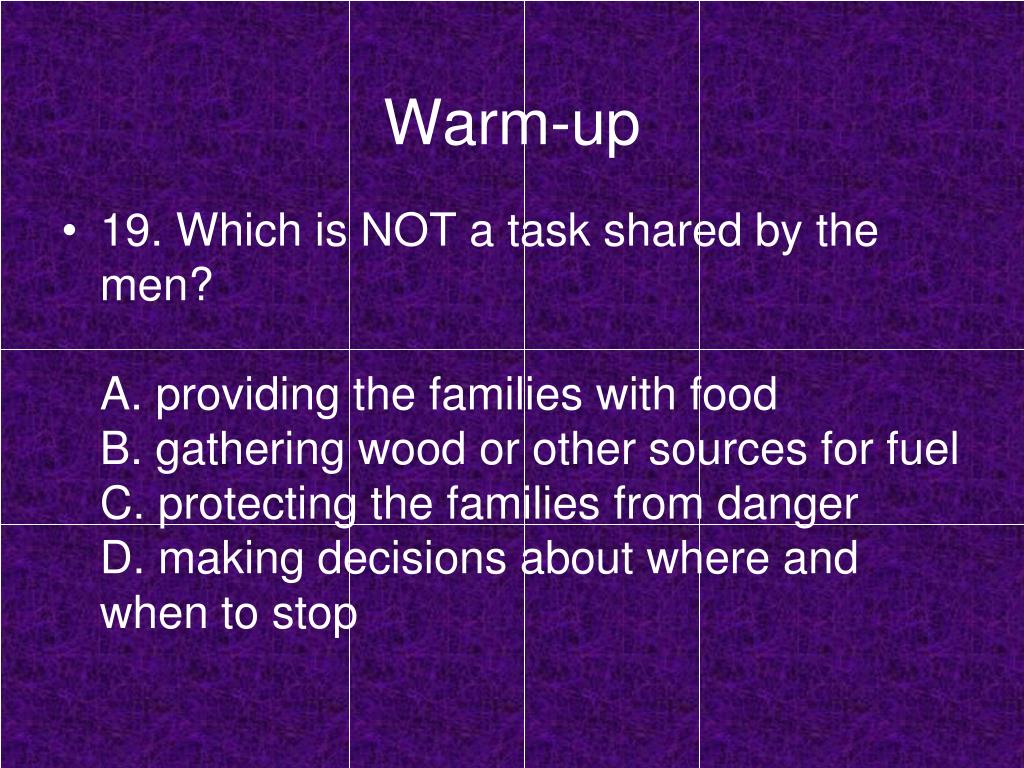 Warm-up

• 19. Which is NOT a task shared by the men?

A. providing the families with food
B. gathering wood or other sources for fuel
C. protecting the families from danger
D. making decisions about where and when to stop